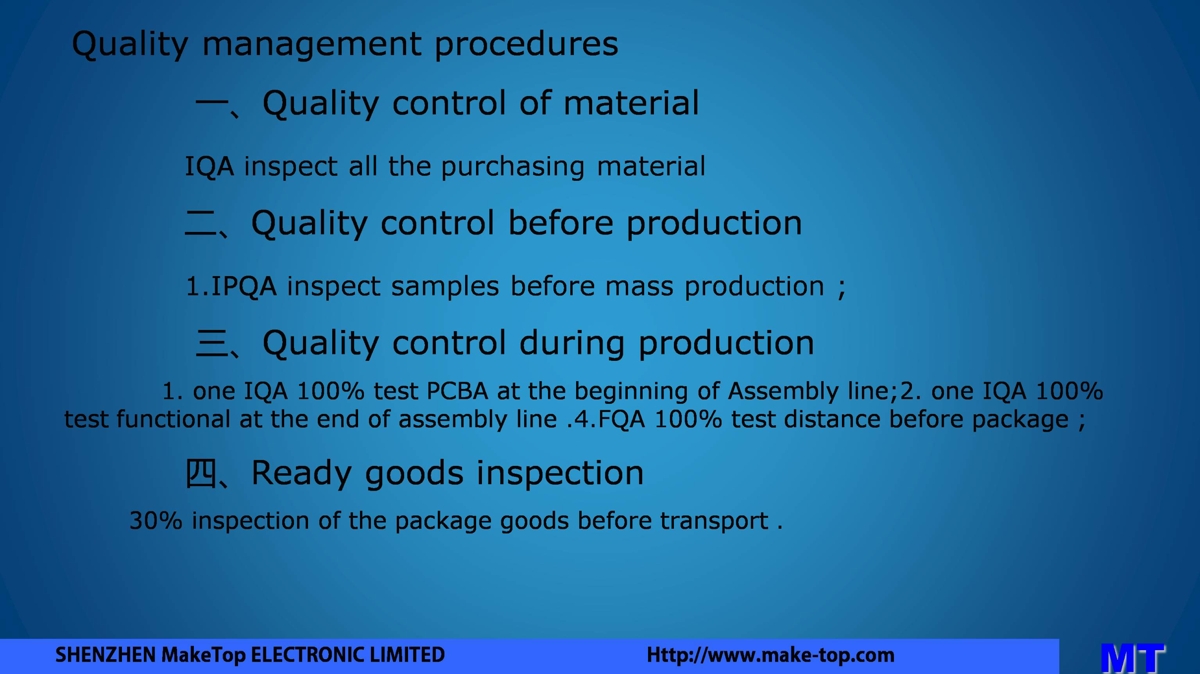 Quality management procedures

一、Quality control of material

IQA inspect all the purchasing material

二、Quality control before production

1.IPQA inspect samples before mass production ;

三、Quality control during production

1. one IQA 100% test PCBA at the beginning of Assembly line;2. one IQA 100% test functional at the end of assembly line .4.FQA 100% test distance before package ;

四、Ready goods inspection

30% inspection of the package goods before transport .

SHENZHEN MakeTop ELECTRONIC LIMITED Http://www.make-top.com

MT